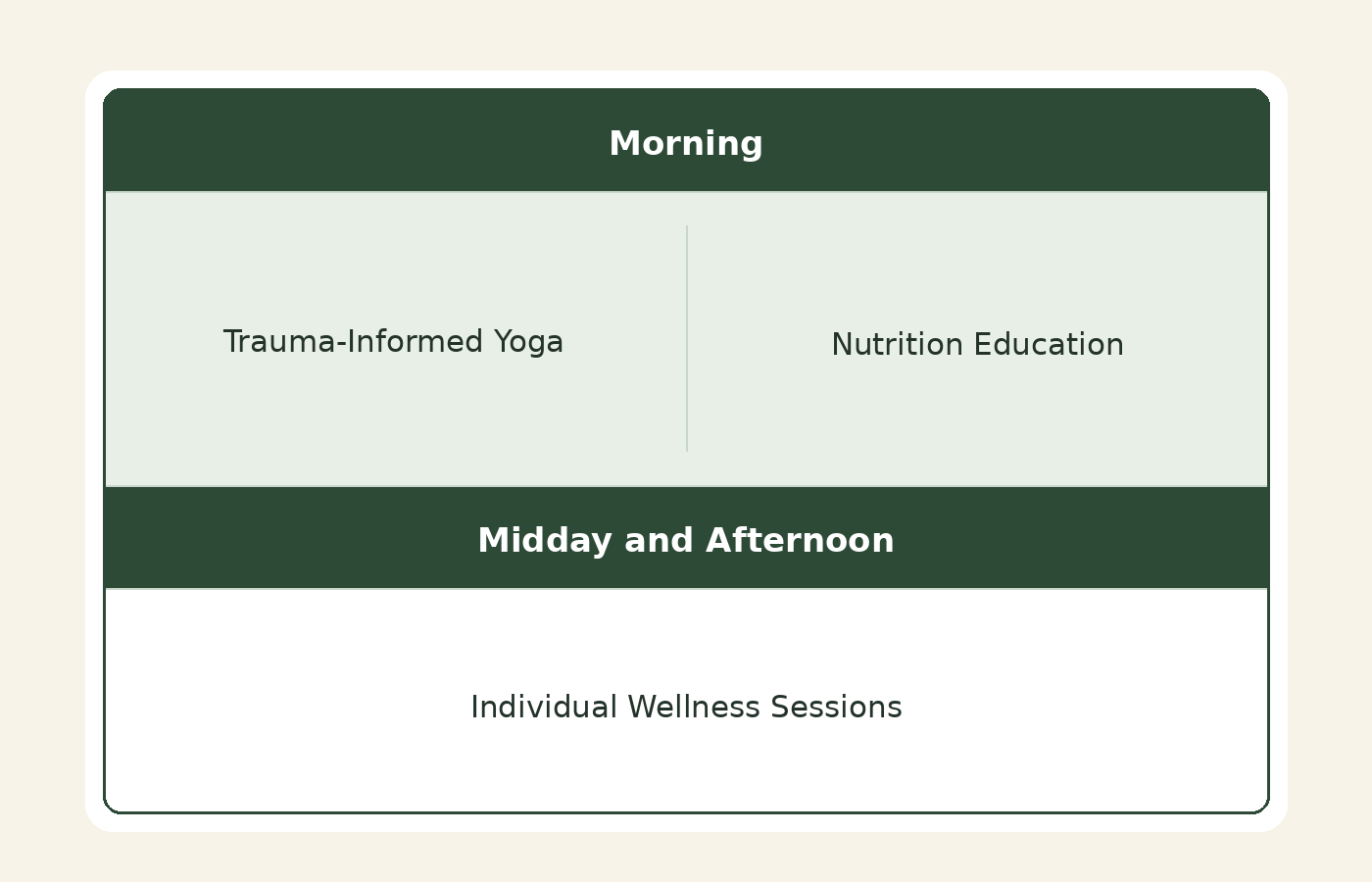 Morning

Trauma-Informed Yoga

Nutrition Education

Midday and Afternoon

Individual Wellness Sessions